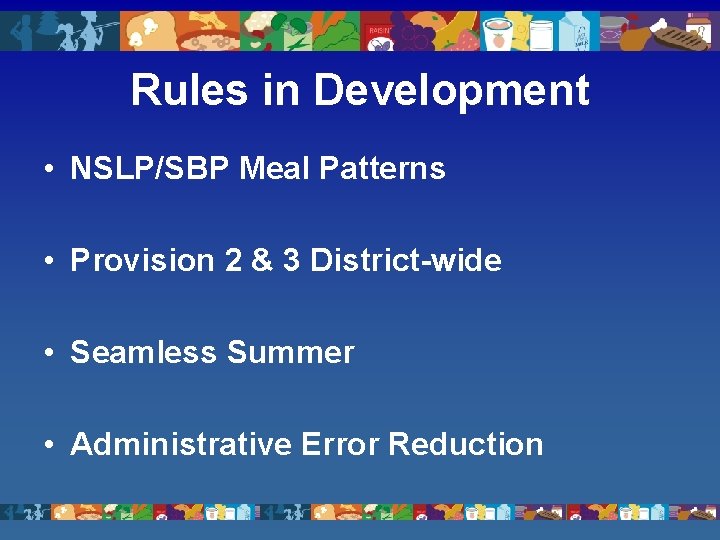 Rules in Development

• NSLP/SBP Meal Patterns

• Provision 2 & 3 District-wide

• Seamless Summer

• Administrative Error Reduction